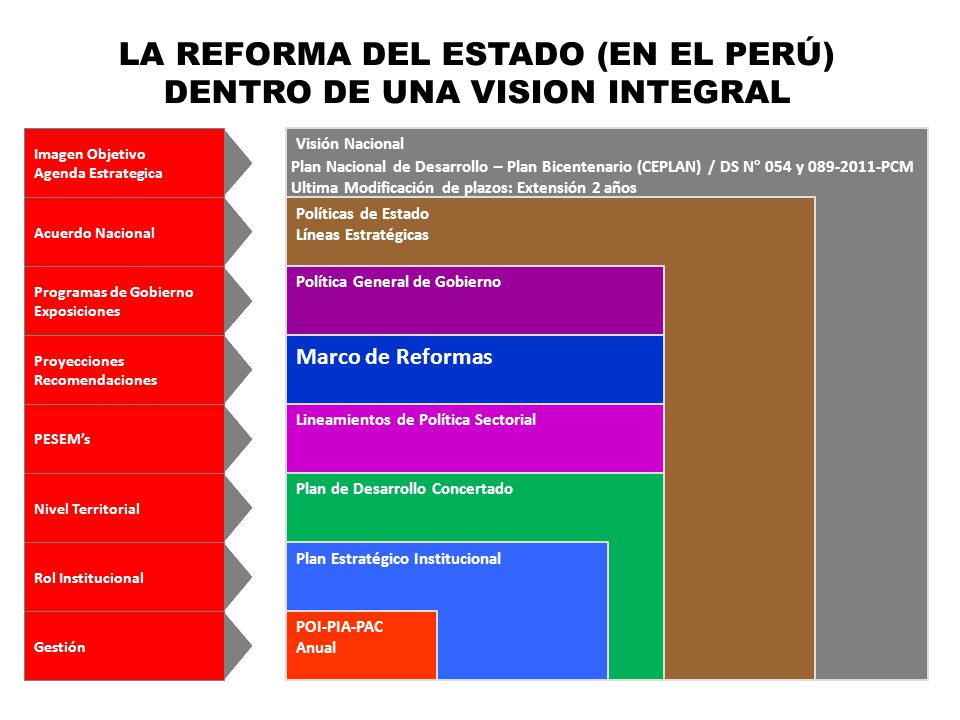 LA REFORMA DEL ESTADO (EN EL PERÚ)
DENTRO DE UNA VISION INTEGRAL

Imagen Objetivo
Agenda Estrategica

Acuerdo Nacional

Programas de Gobierno
Exposiciones

Proyecciones
Recomendaciones

PESEM's

Nivel Territorial

Rol Institucional

Gestión

Visión Nacional
Plan Nacional de Desarrollo – Plan Bicentenario (CEPLAN) / DS N° 054 y 089-2011-PCM
Ultima Modificación de plazos: Extensión 2 años

Políticas de Estado
Líneas Estratégicas

Política General de Gobierno

Marco de Reformas

Lineamientos de Política Sectorial

Plan de Desarrollo Concertado

Plan Estratégico Institucional

POI-PIA-PAC
Anual